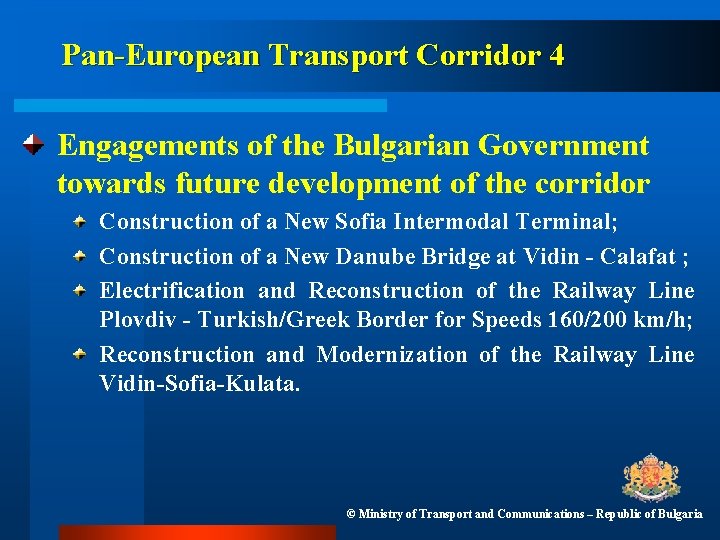 Pan-European Transport Corridor 4

Engagements of the Bulgarian Government towards future development of the corridor

Construction of a New Sofia Intermodal Terminal;

Construction of a New Danube Bridge at Vidin - Calafat ;

Electrification and Reconstruction of the Railway Line Plovdiv - Turkish/Greek Border for Speeds 160/200 km/h;

Reconstruction and Modernization of the Railway Line Vidin-Sofia-Kulata.

© Ministry of Transport and Communications – Republic of Bulgaria